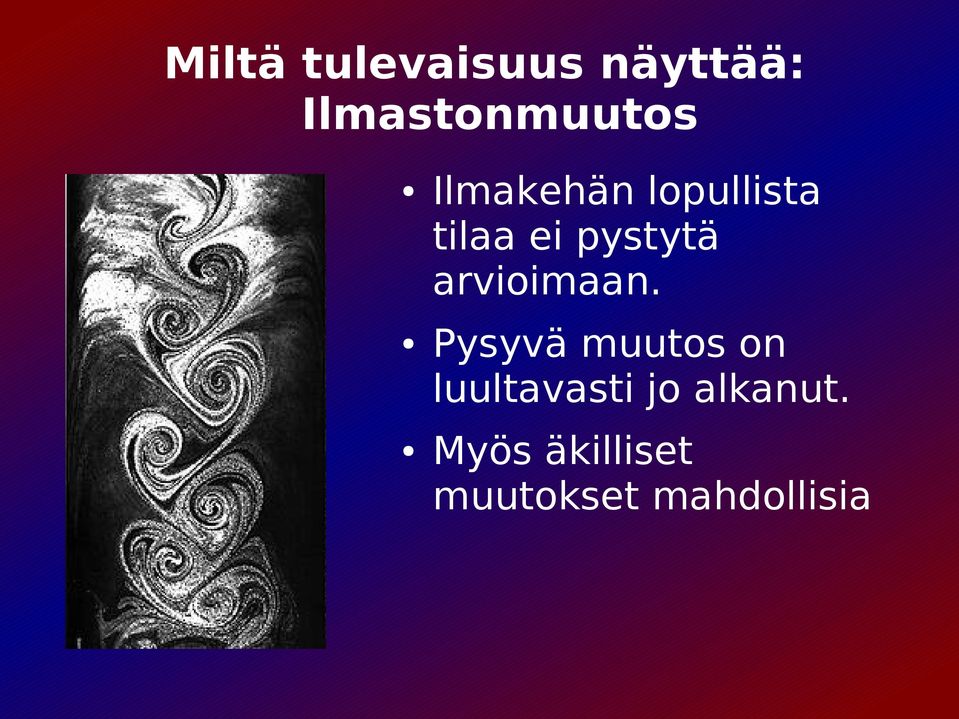 Miltä tulevaisuus näyttää: Ilmastonmuutos

• Ilmakehän lopullista tilaa ei pystytä arvioimaan.

• Pysyvä muutos on luultavasti jo alkanut.

• Myös äkilliset muutokset mahdollisia